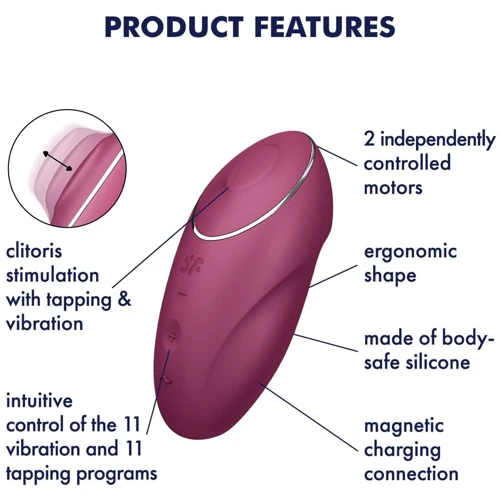 PRODUCT FEATURES

clitoris stimulation with tapping & vibration

intuitive control of the 11 vibration and 11 tapping programs

2 independently controlled motors

ergonomic shape

made of body-safe silicone

magnetic charging connection